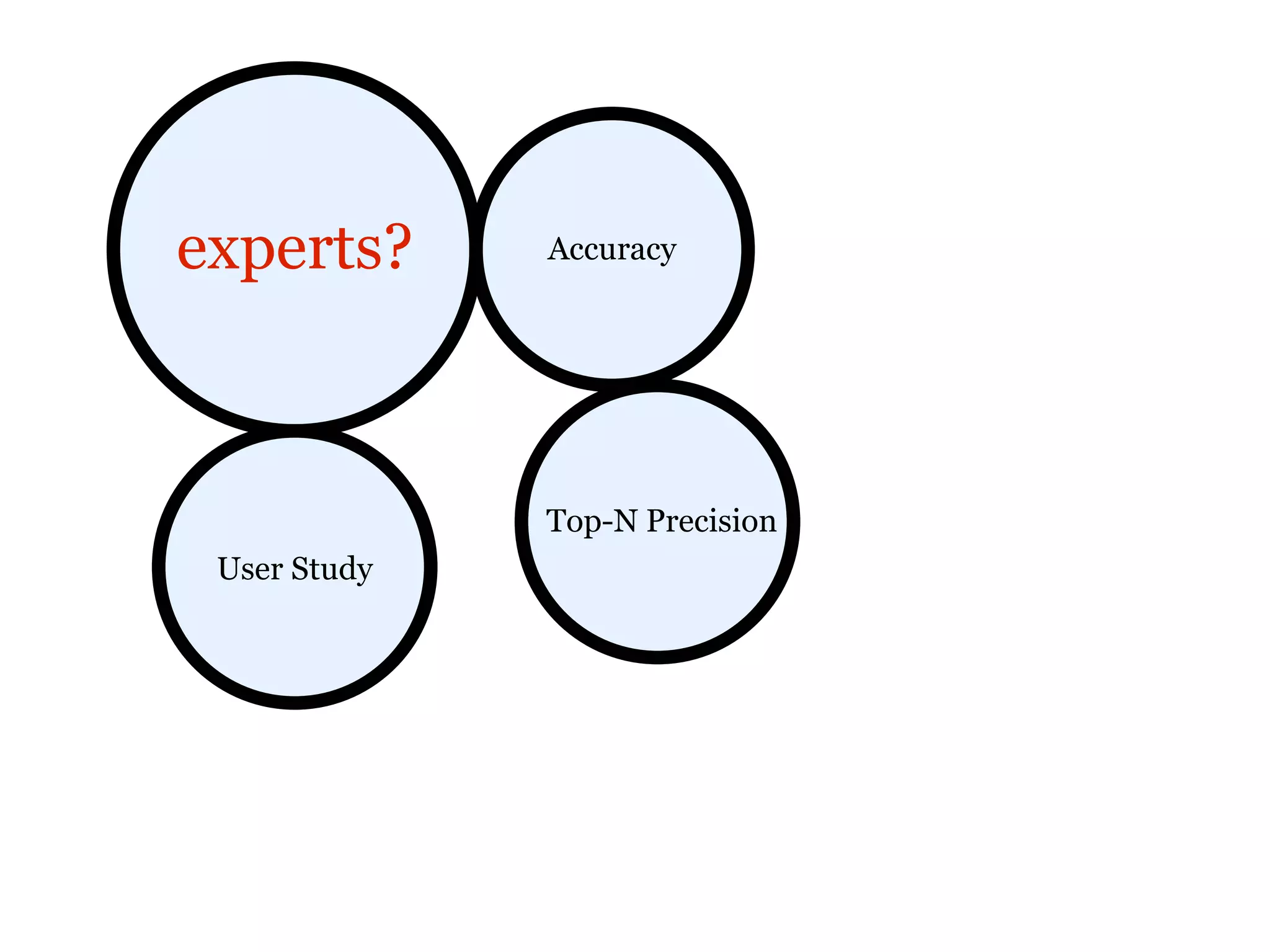 experts?

Accuracy

User Study

Top-N Precision